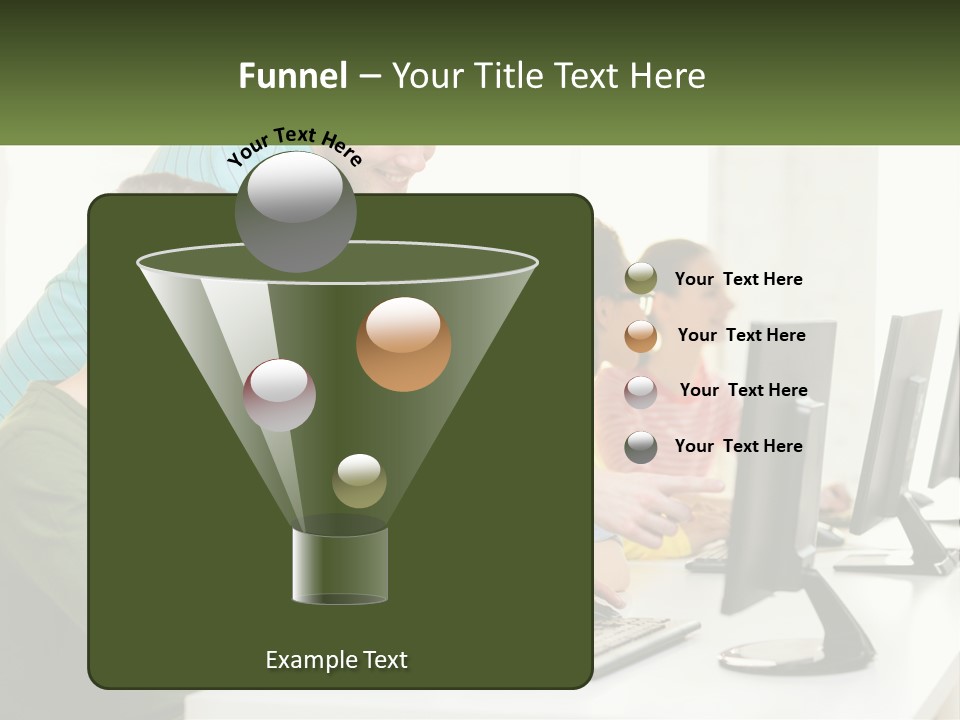 Funnel – Your Title Text Here

Your Text Here

Your Text Here

Your Text Here

Your Text Here

Your Text Here

Example Text